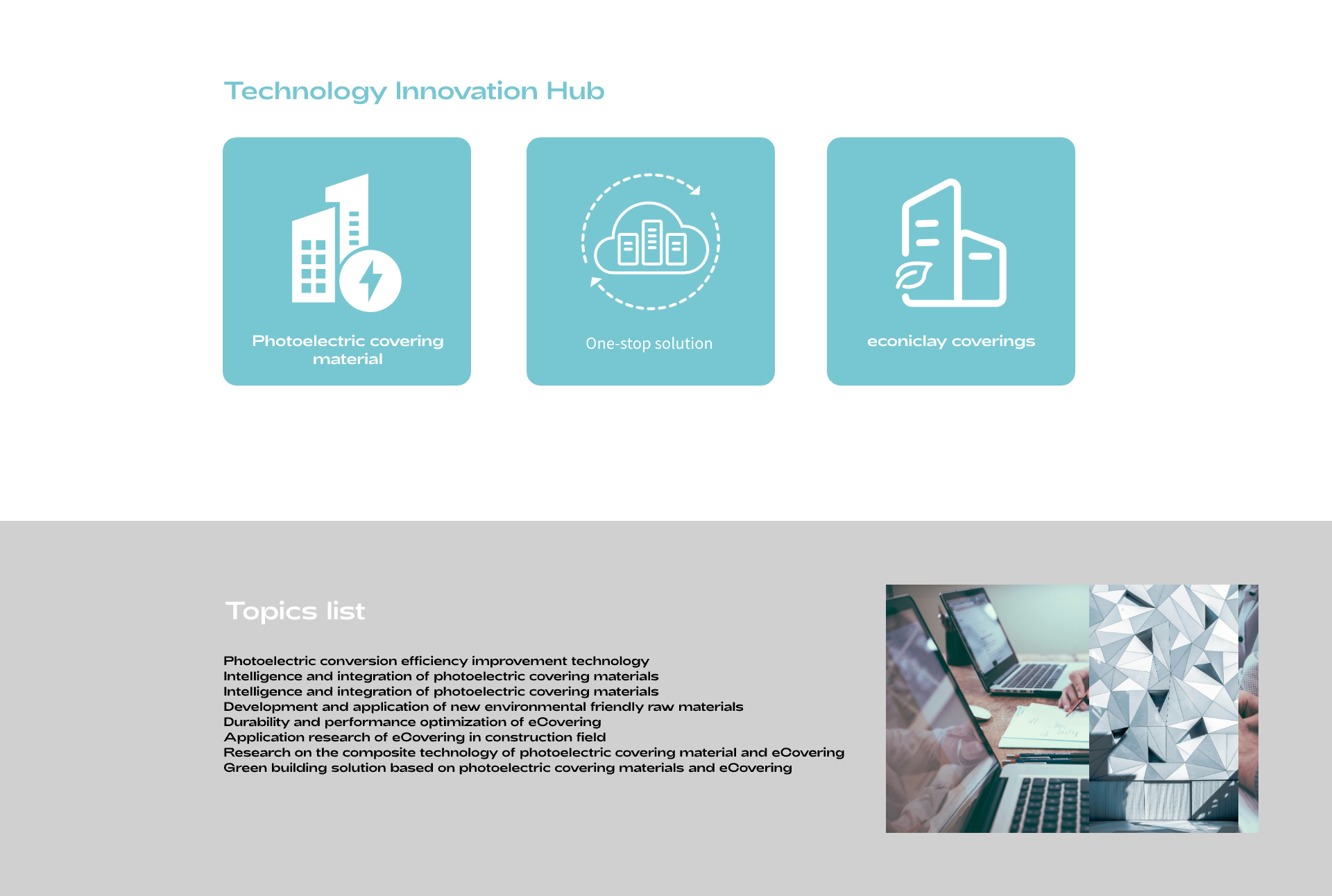 Technology Innovation Hub

Photoelectric covering material

One-stop solution

econiclay coverings

Topics list

Photoelectric conversion efficiency improvement technology
Intelligence and integration of photoelectric covering materials
Intelligence and integration of photoelectric covering materials
Development and application of new environmental friendly raw materials
Durability and performance optimization of eCovering
Application research of eCovering in construction field
Research on the composite technology of photoelectric covering material and eCovering
Green building solution based on photoelectric covering materials and eCovering